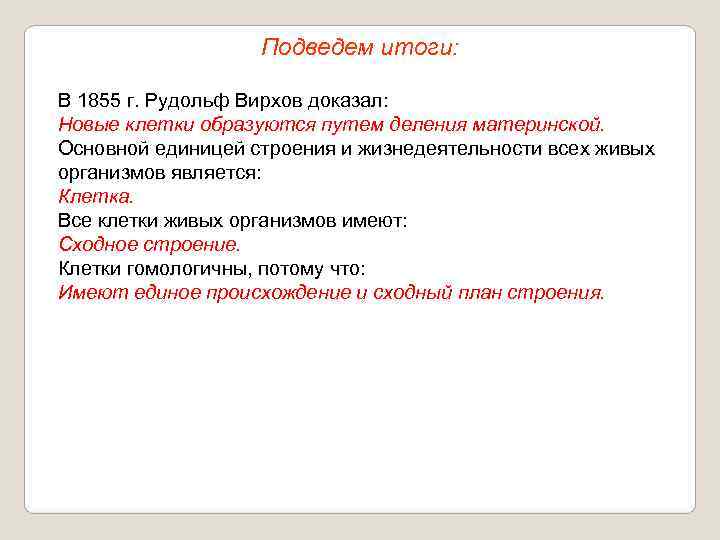 Подведем итоги:

В 1855 г. Рудольф Вирхов доказал:
Новые клетки образуются путем деления материнской.
Основной единицей строения и жизнедеятельности всех живых организмов является:
Клетка.
Все клетки живых организмов имеют:
Сходное строение.
Клетки гомологичны, потому что:
Имеют единое происхождение и сходный план строения.